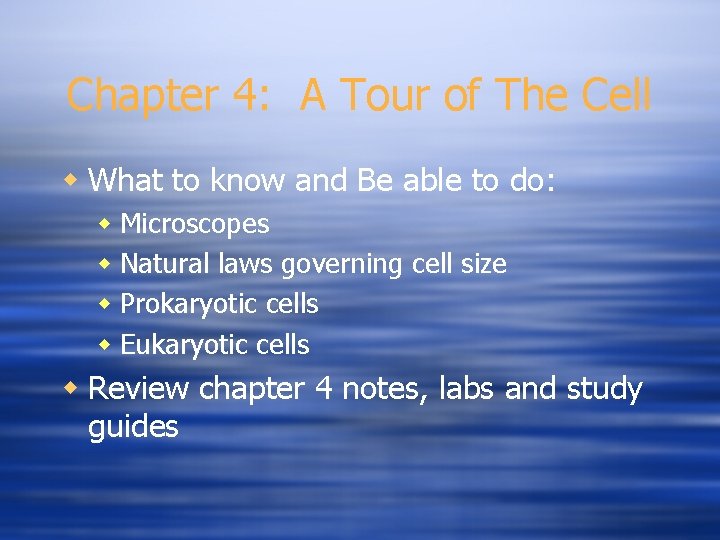 Chapter 4: A Tour of The Cell

What to know and Be able to do:

Microscopes

Natural laws governing cell size

Prokaryotic cells

Eukaryotic cells

Review chapter 4 notes, labs and study guides